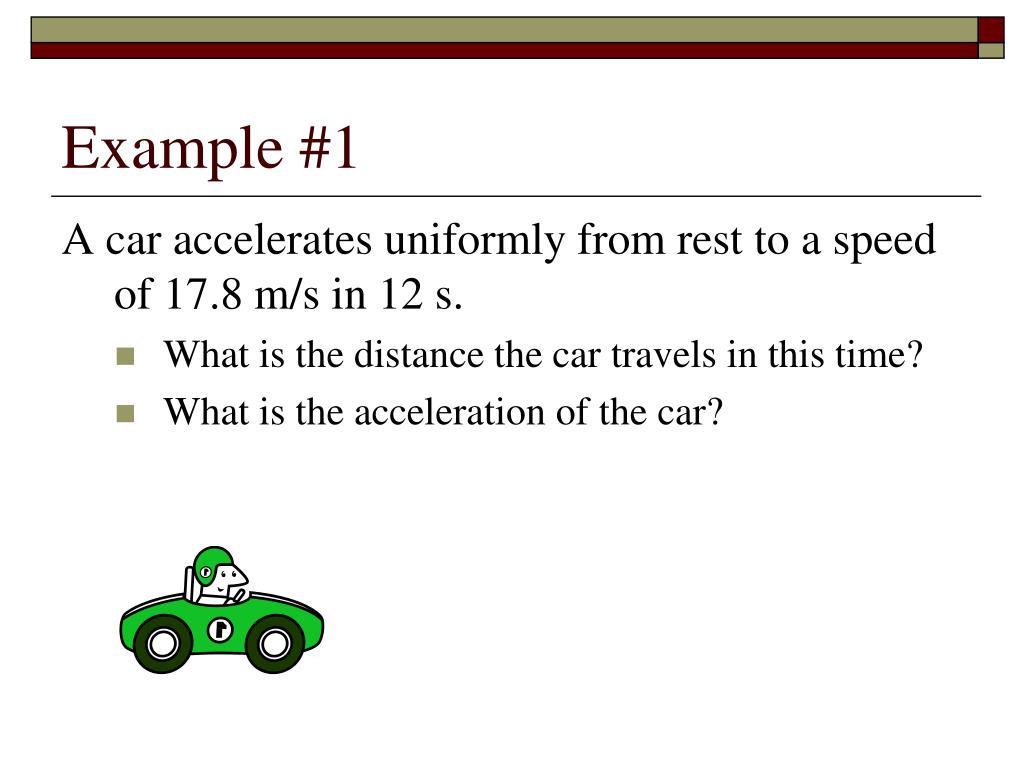 Example #1

A car accelerates uniformly from rest to a speed of 17.8 m/s in 12 s.

- What is the distance the car travels in this time?
- What is the acceleration of the car?